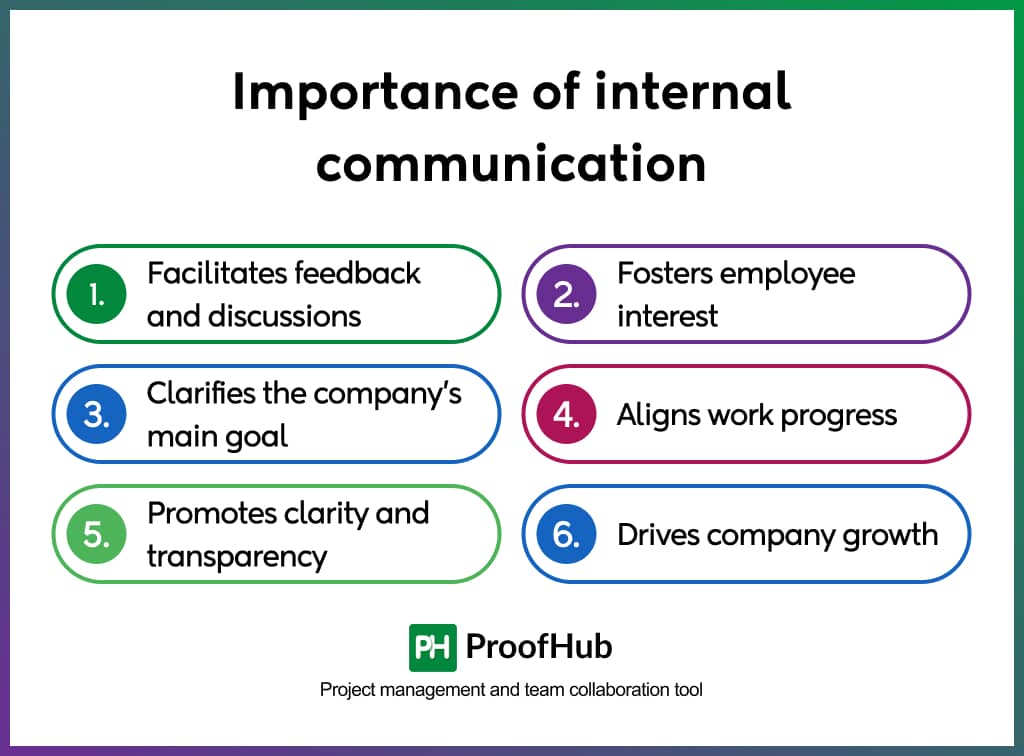 Importance of internal communication

1. Facilitates feedback and discussions

2. Fosters employee interest

3. Clarifies the company's main goal

4. Aligns work progress

5. Promotes clarity and transparency

6. Drives company growth

PH ProofHub

Project management and team collaboration tool